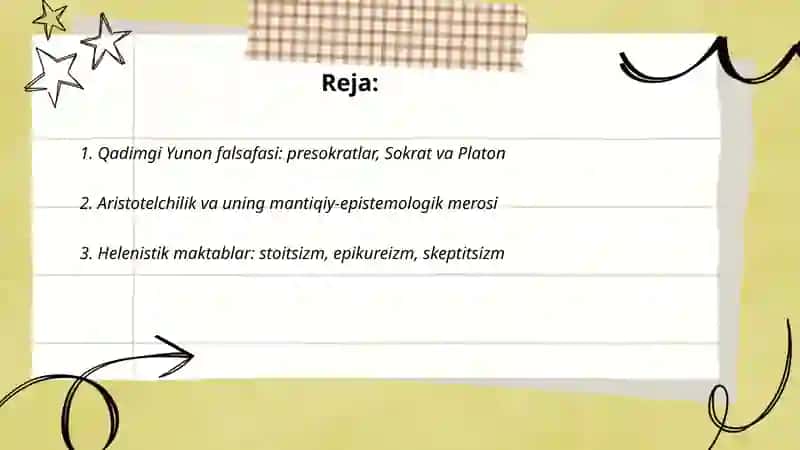 Reja:

1. Qadimgi Yunon falsafasi: presokratlar, Sokrat va Platon

2. Aristotelchilik va uning mantiqiy-epistemologik merosi

3. Helenistik maktablar: stoitsizm, epikureizm, skeptitsizm